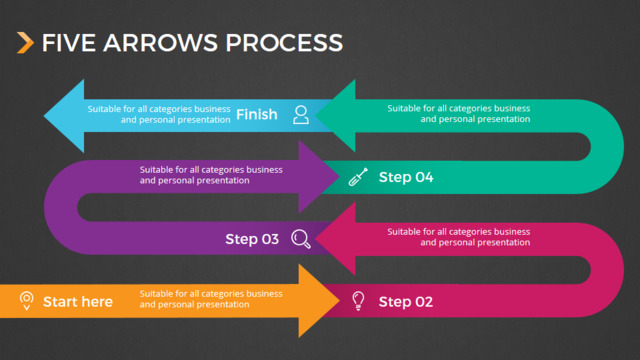 FIVE ARROWS PROCESS

Suitable for all categories business and personal presentation

Finish

Suitable for all categories business and personal presentation

Suitable for all categories business and personal presentation

Step 04

Step 03

Suitable for all categories business and personal presentation

Start here

Suitable for all categories business and personal presentation

Step 02